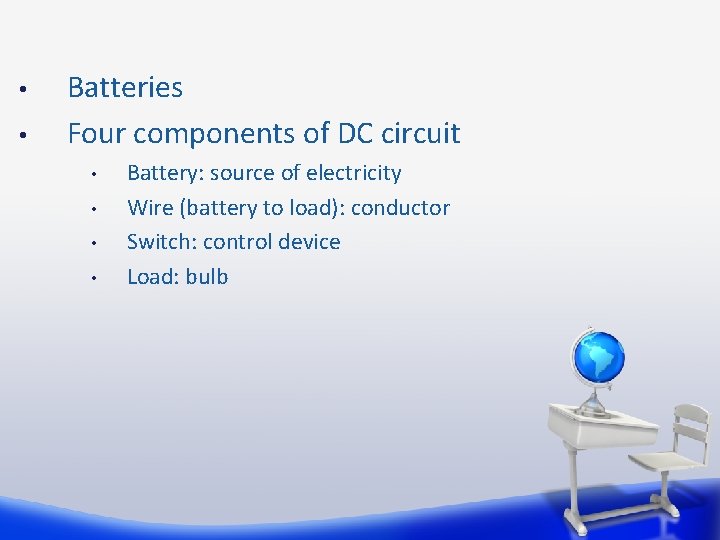 • Batteries
• Four components of DC circuit
  • Battery: source of electricity
  • Wire (battery to load): conductor
  • Switch: control device
  • Load: bulb